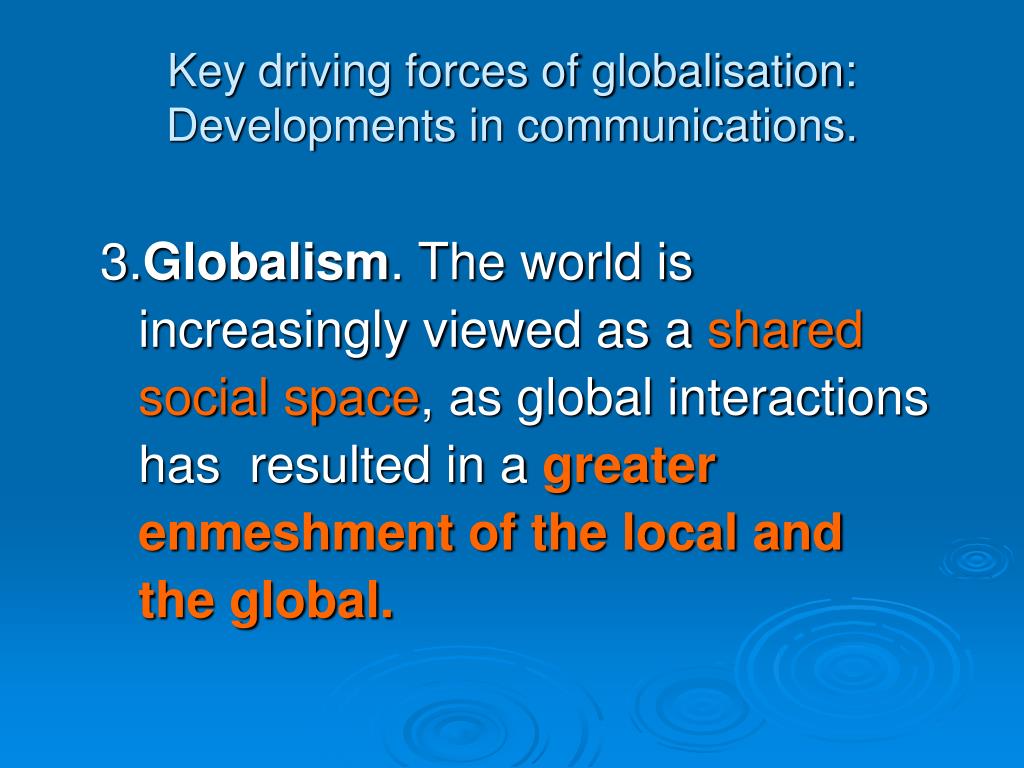 Key driving forces of globalisation: Developments in communications.

3.Globalism. The world is increasingly viewed as a shared social space, as global interactions has resulted in a greater enmeshment of the local and the global.